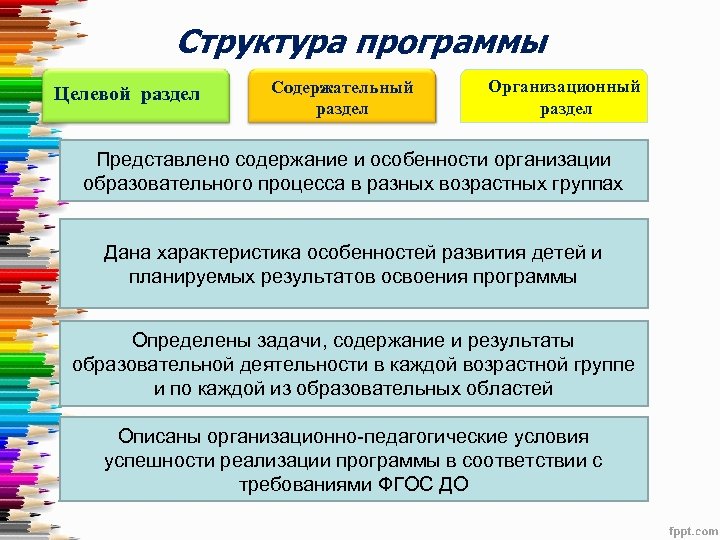 Структура программы

Целевой раздел

Содержательный раздел

Организационный раздел

Представлено содержание и особенности организации образовательного процесса в разных возрастных группах

Дана характеристика особенностей развития детей и планируемых результатов освоения программы

Определены задачи, содержание и результаты образовательной деятельности в каждой возрастной группе и по каждой из образовательных областей

Описаны организационно-педагогические условия успешности реализации программы в соответствии с требованиями ФГОС ДО

fppt.com